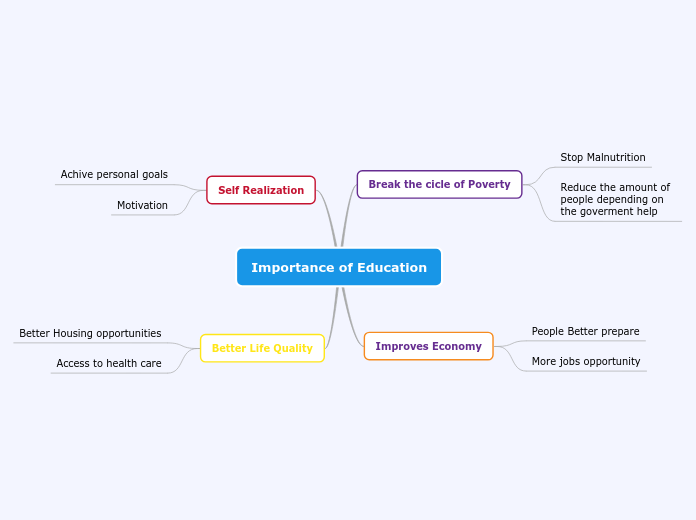 Importance of Education

Self Realization

Achive personal goals

Motivation

Break the cicle of Poverty

Stop Malnutrition

Reduce the amount of people depending on the goverment help

Better Life Quality

Better Housing opportunities

Access to health care

Improves Economy

People Better prepare

More jobs opportunity